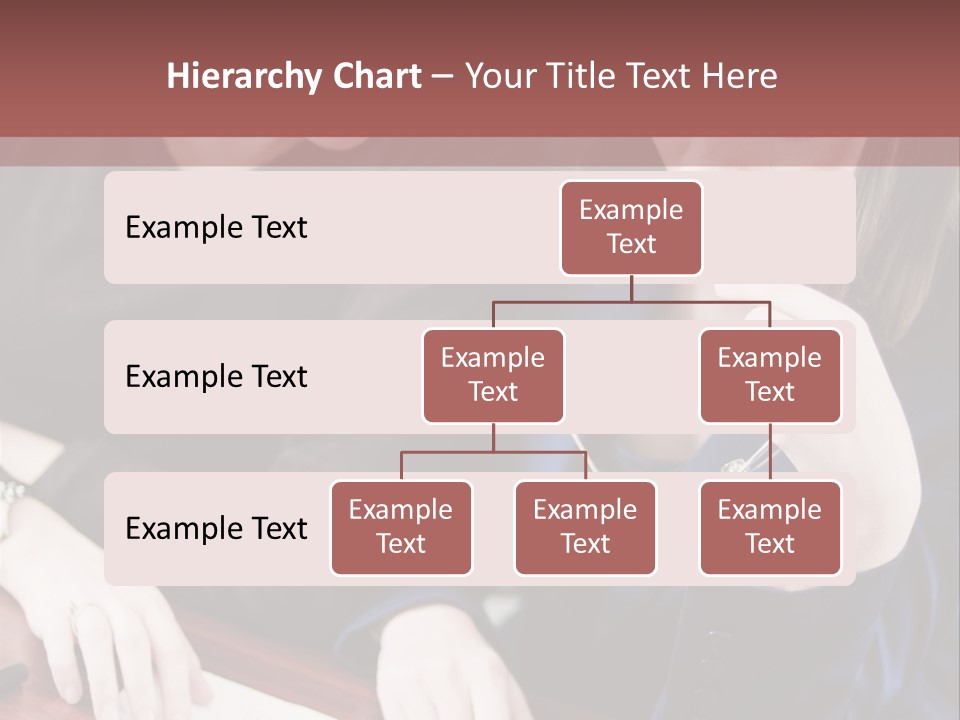 Hierarchy Chart – Your Title Text Here

Example Text

Example Text

Example Text

Example Text

Example Text

Example Text

Example Text

Example Text

Example Text